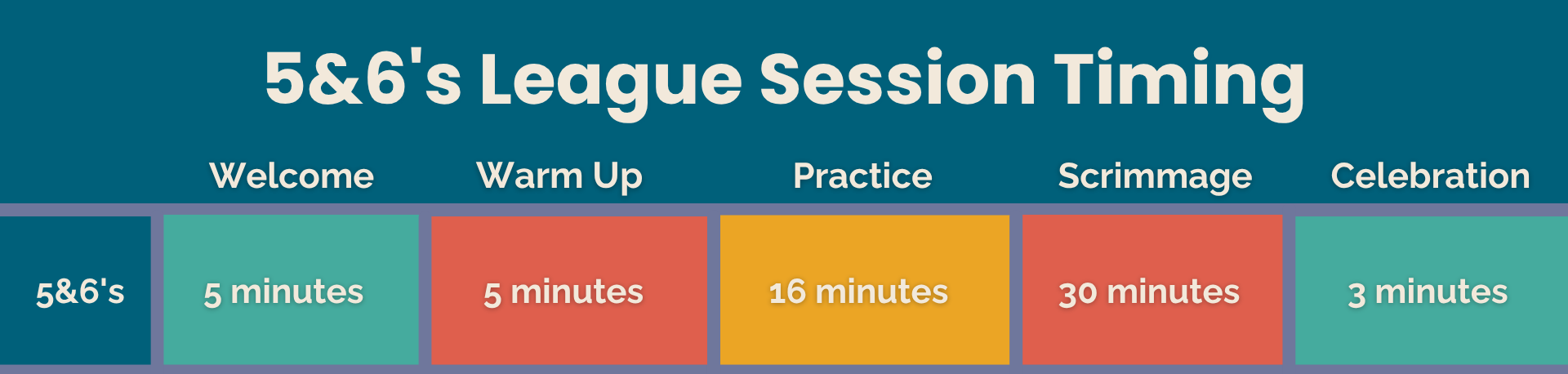 5&6's League Session Timing

|  | Welcome | Warm Up | Practice | Scrimmage | Celebration |
|---|---|---|---|---|---|
| 5&6's | 5 minutes | 5 minutes | 16 minutes | 30 minutes | 3 minutes |